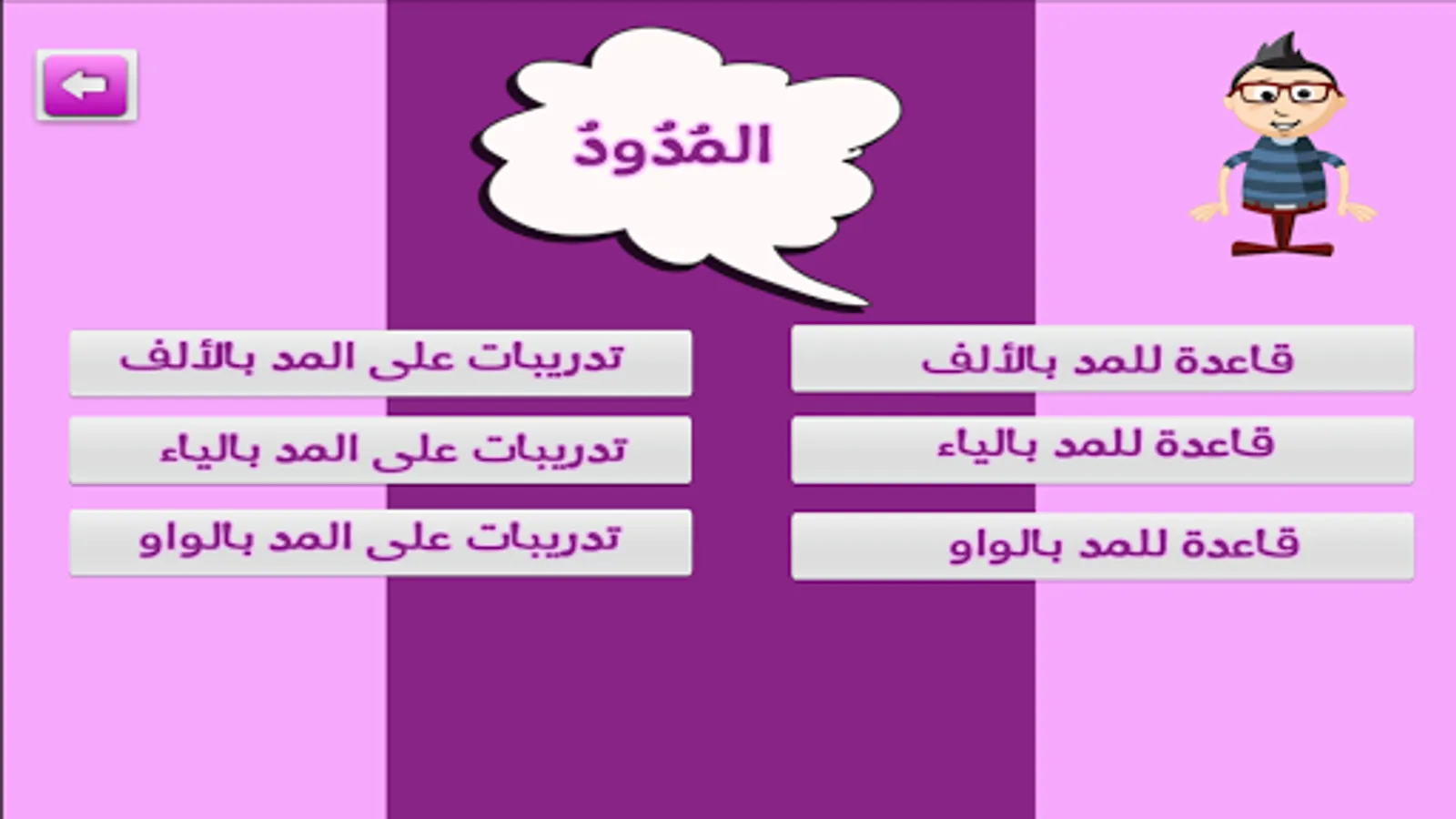 المُدُودُ

قاعدة للمد بالألف

تدريبات على المد بالألف

قاعدة للمد بالياء

تدريبات على المد بالياء

قاعدة للمد بالواو

تدريبات على المد بالواو